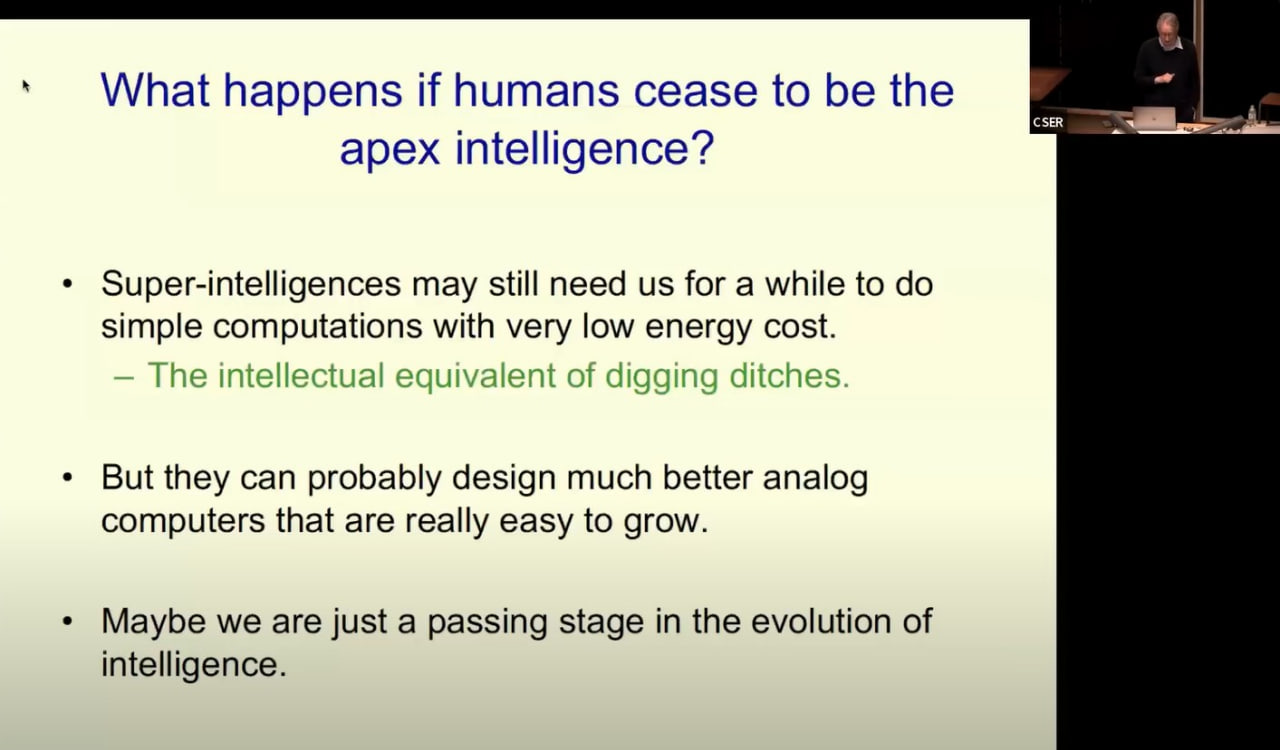 What happens if humans cease to be the apex intelligence?

• Super-intelligences may still need us for a while to do simple computations with very low energy cost.
– The intellectual equivalent of digging ditches.

• But they can probably design much better analog computers that are really easy to grow.

• Maybe we are just a passing stage in the evolution of intelligence.

CSER